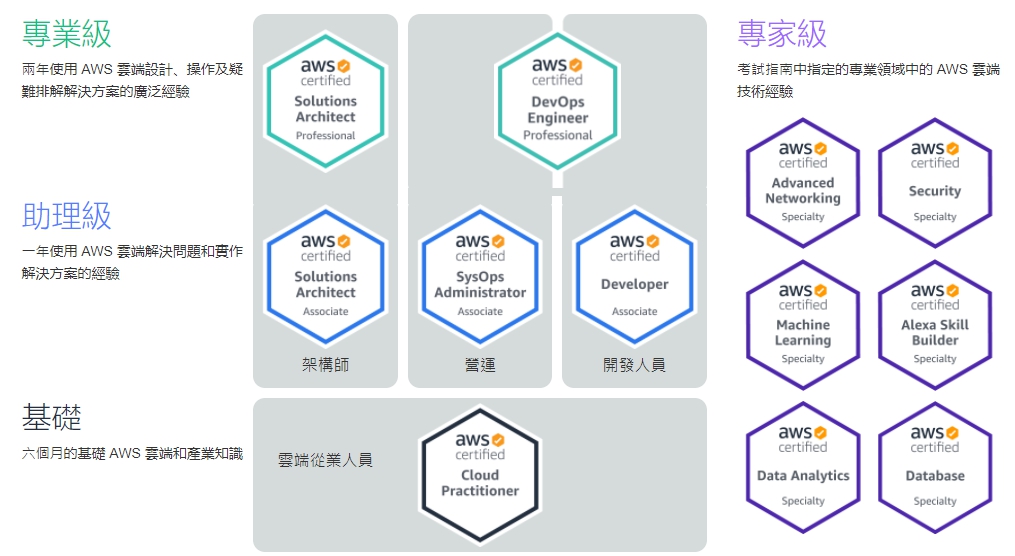 專業級

兩年使用 AWS 雲端設計、操作及疑難排解解決方案的廣泛經驗

助理級

一年使用 AWS 雲端解決問題和實作解決方案的經驗

基礎

六個月的基礎 AWS 雲端和產業知識

aws certified
Solutions Architect
Professional

aws certified
DevOps Engineer
Professional

aws certified
Solutions Architect
Associate

aws certified
SysOps Administrator
Associate

aws certified
Developer
Associate

架構師

營運

開發人員

雲端從業人員

aws certified
Cloud Practitioner

專家級

考試指南中指定的專業領域中的 AWS 雲端技術經驗

aws certified
Advanced Networking
Specialty

aws certified
Security
Specialty

aws certified
Machine Learning
Specialty

aws certified
Alexa Skill Builder
Specialty

aws certified
Data Analytics
Specialty

aws certified
Database
Specialty